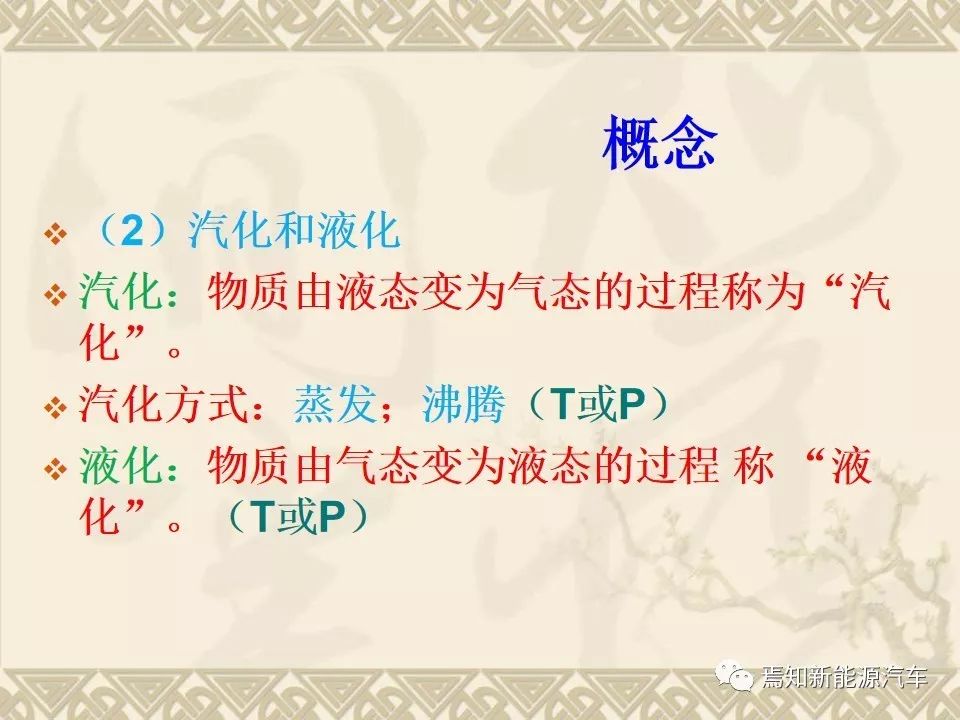 概念

❖ （2）汽化和液化

❖ 汽化：物质由液态变为气态的过程称为“汽化”。

❖ 汽化方式：蒸发；沸腾（T或P）

❖ 液化：物质由气态变为液态的过程 称 “液化”。（T或P）

焉知新能源汽车